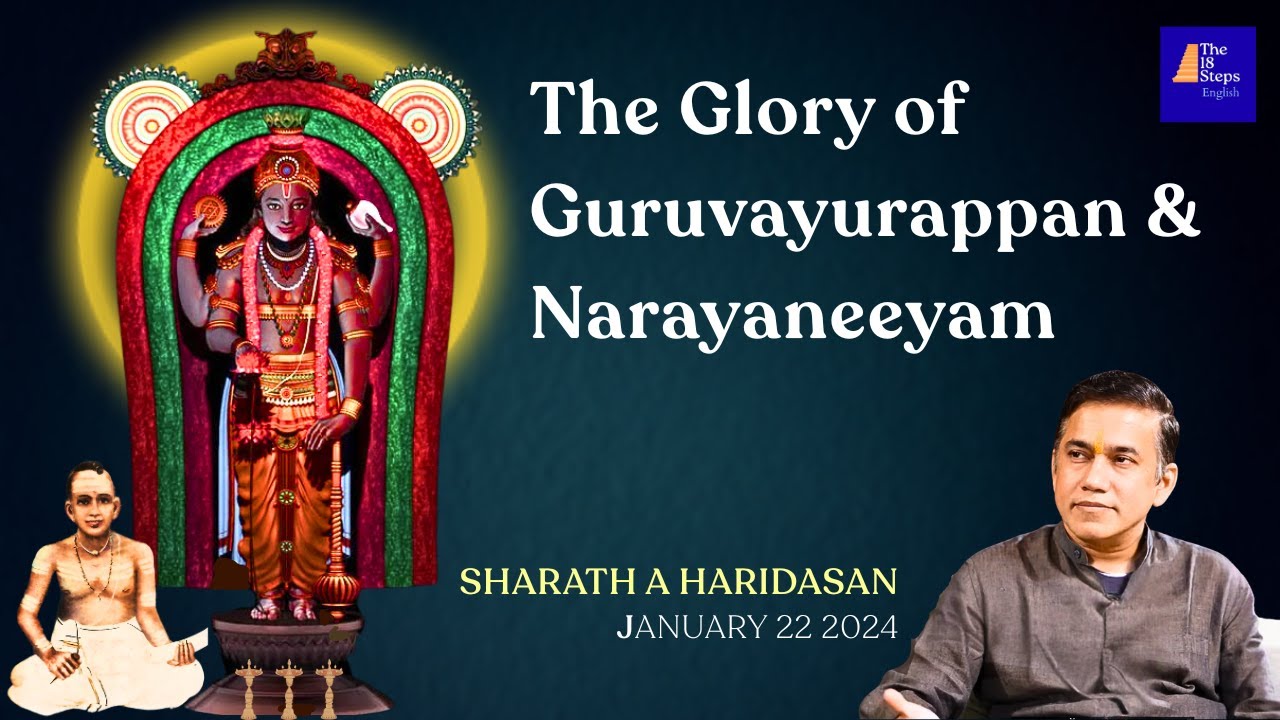 The 18 Steps English

The Glory of Guruvayurappan & Narayaneeyam

SHARATH A HARIDASAN
JANUARY 22 2024